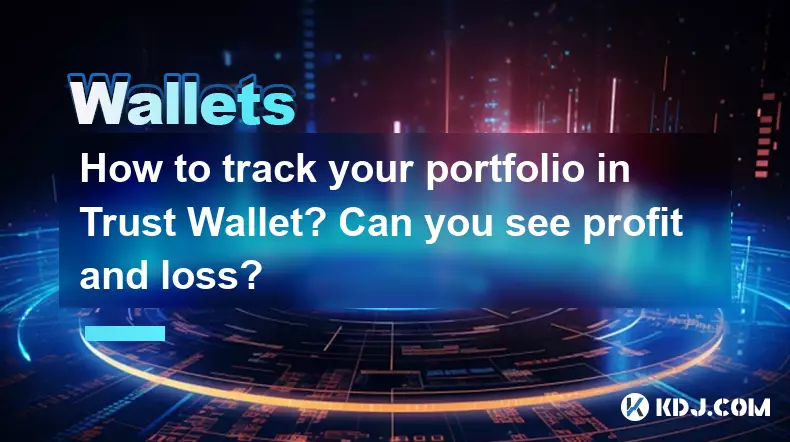 Wallets

How to track your portfolio in Trust Wallet? Can you see profit and loss?

KDJ.COM